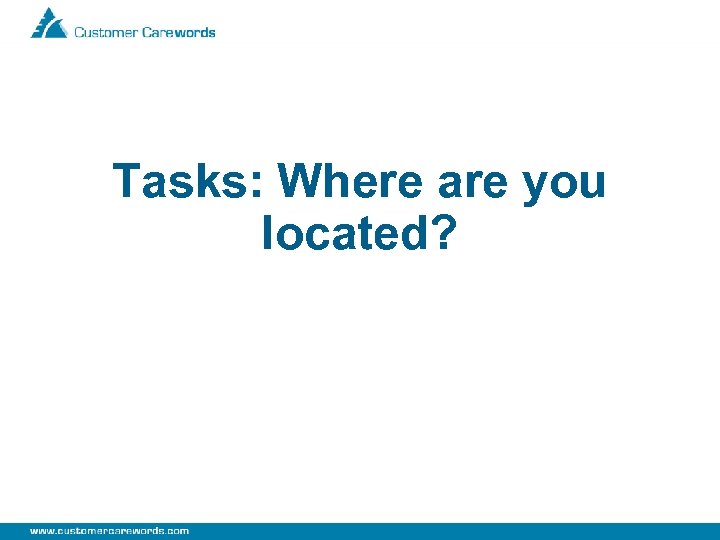 Customer Carewords

Tasks: Where are you located?

www.customercarewords.com